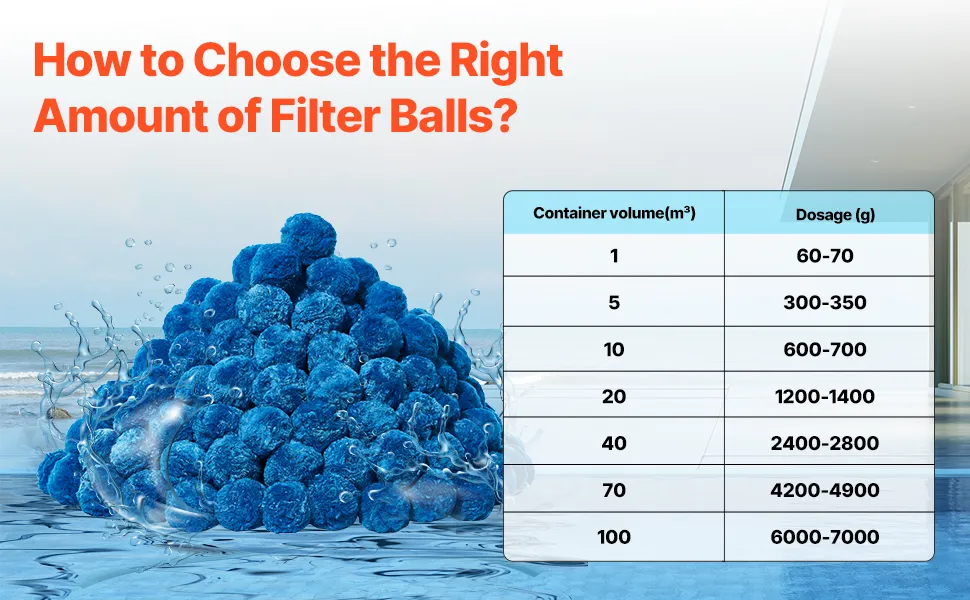 How to Choose the Right Amount of Filter Balls?

| Container volume($m^3$) | Dosage (g) |
|---|---|
| 1 | 60-70 |
| 5 | 300-350 |
| 10 | 600-700 |
| 20 | 1200-1400 |
| 40 | 2400-2800 |
| 70 | 4200-4900 |
| 100 | 6000-7000 |